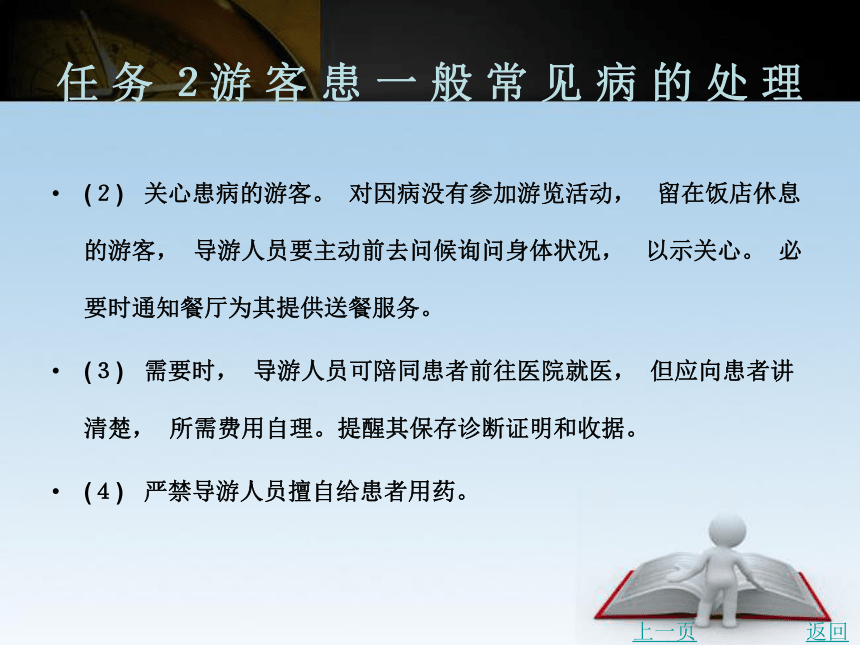 任务 2游客患一般常见病的处理

• (2) 关心患病的游客。 对因病没有参加游览活动， 留在饭店休息的游客， 导游人员要主动前去问候询问身体状况， 以示关心。 必要时通知餐厅为其提供送餐服务。

• (3) 需要时， 导游人员可陪同患者前往医院就医， 但应向患者讲清楚， 所需费用自理。提醒其保存诊断证明和收据。

• (4) 严禁导游人员擅自给患者用药。

上一页

返回